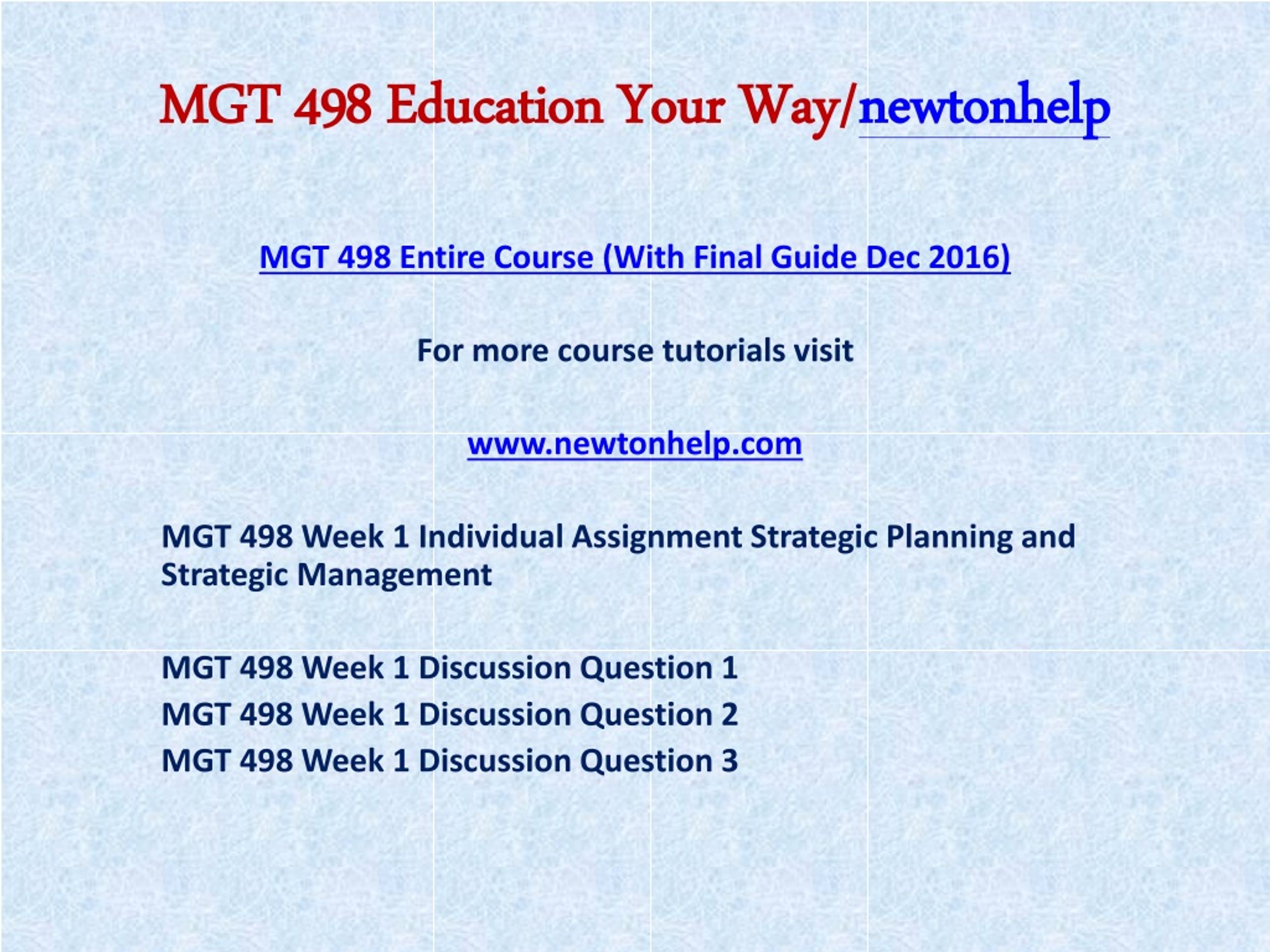 MGT 498 Education Your Way/newtonhelp

MGT 498 Entire Course (With Final Guide Dec 2016)

For more course tutorials visit

www.newtonhelp.com

MGT 498 Week 1 Individual Assignment Strategic Planning and Strategic Management

MGT 498 Week 1 Discussion Question 1
MGT 498 Week 1 Discussion Question 2
MGT 498 Week 1 Discussion Question 3